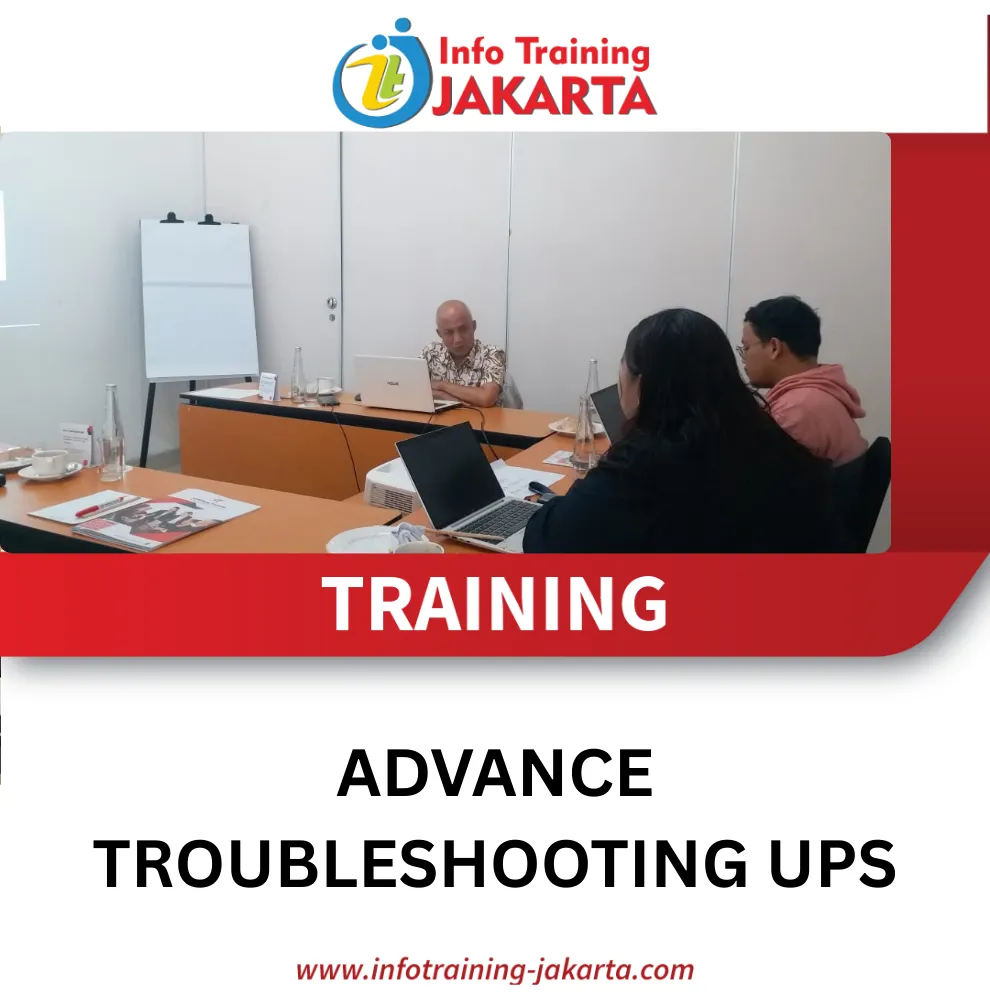 Info Training
JAKARTA

TRAINING

ADVANCE
TROUBLESHOOTING UPS

www.infotraining-jakarta.com